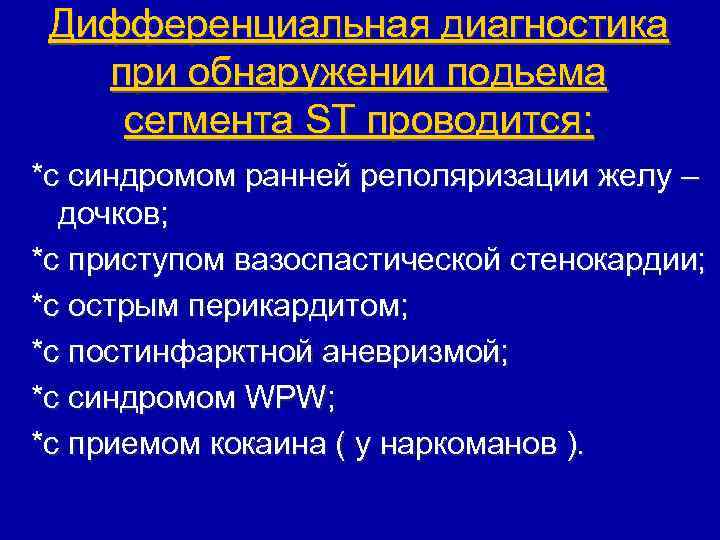 Дифференциальная диагностика при обнаружении подьема сегмента ST проводится:

*с синдромом ранней реполяризации желу – дочков;

*с приступом вазоспастической стенокардии;

*с острым перикардитом;

*с постинфарктной аневризмой;

*с синдромом WPW;

*с приемом кокаина ( у наркоманов ).